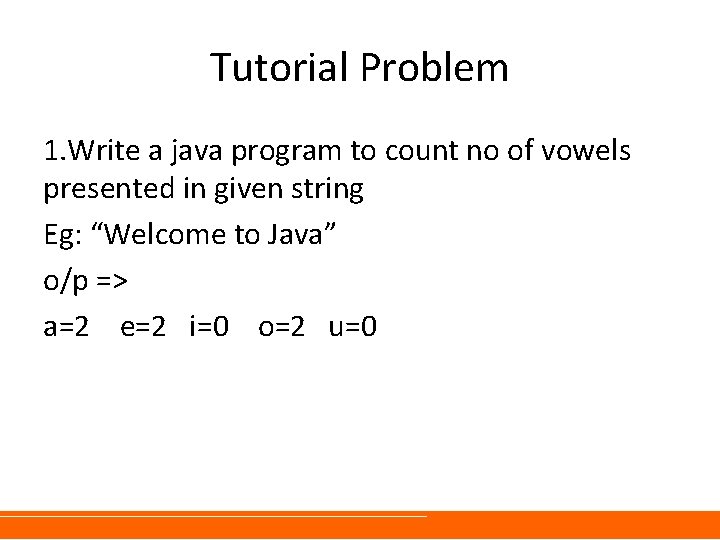 Tutorial Problem

1.Write a java program to count no of vowels presented in given string

Eg: “Welcome to Java”

o/p =>

a=2 e=2 i=0 o=2 u=0